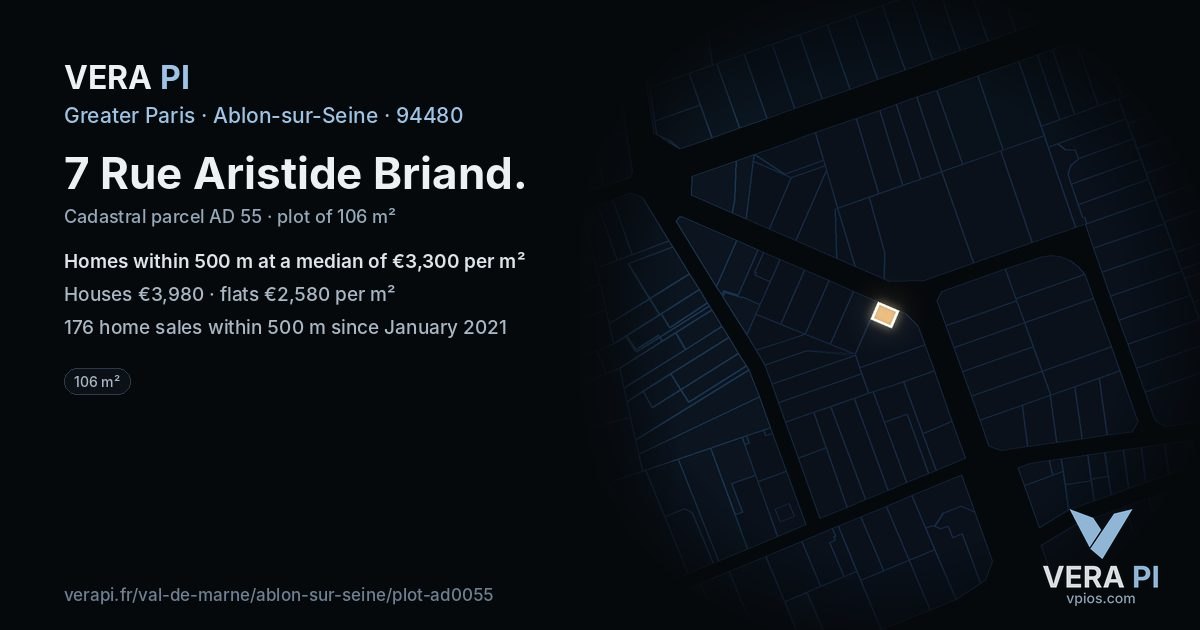 VERA PI

Greater Paris · Ablon-sur-Seine · 94480

7 Rue Aristide Briand.

Cadastral parcel AD 55 · plot of 106 m²

Homes within 500 m at a median of €3,300 per m²

Houses €3,980 · flats €2,580 per m²

176 home sales within 500 m since January 2021

106 m²

verapi.fr/val-de-marne/ablon-sur-seine/plot-ad0055

VERA PI
vpios.com